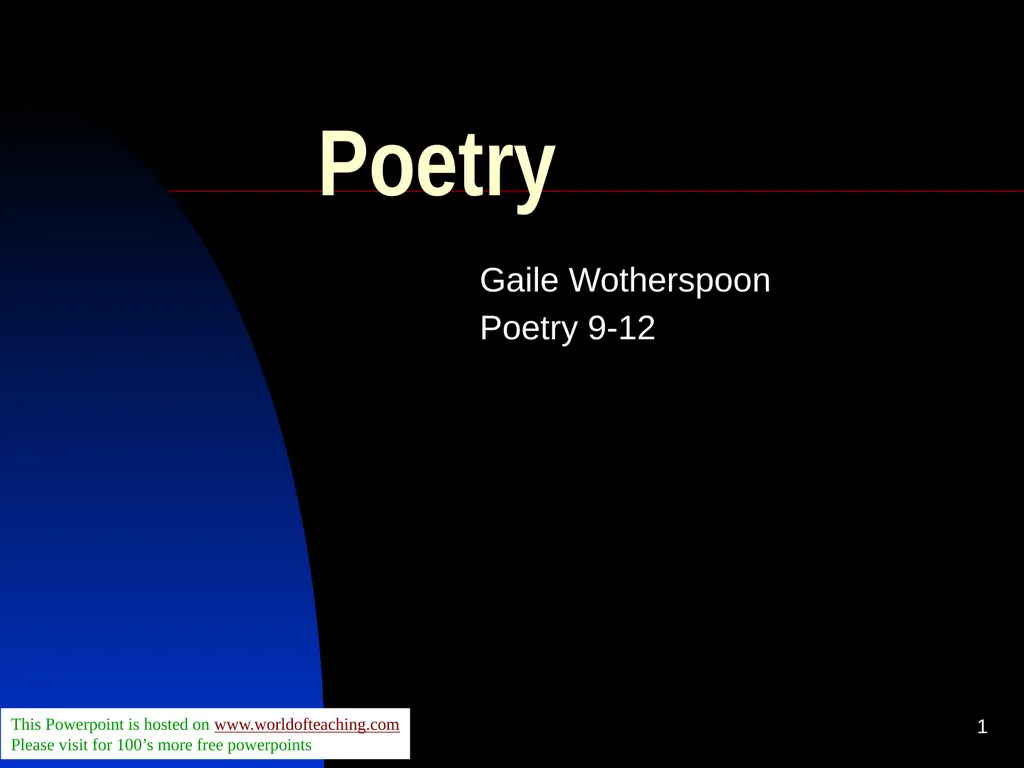 Poetry

Gaile Wotherspoon
Poetry 9-12

This Powerpoint is hosted on www.worldofteaching.com
Please visit for 100's more free powerpoints

1